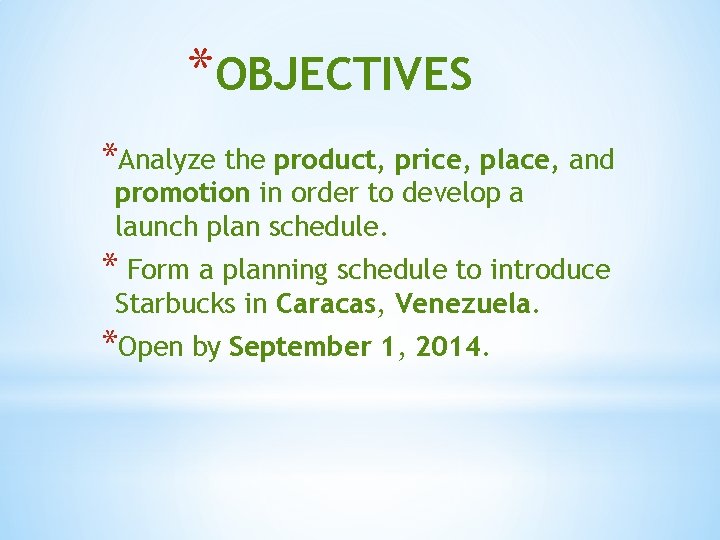 *OBJECTIVES

*Analyze the product, price, place, and promotion in order to develop a launch plan schedule.

* Form a planning schedule to introduce Starbucks in Caracas, Venezuela.

*Open by September 1, 2014.